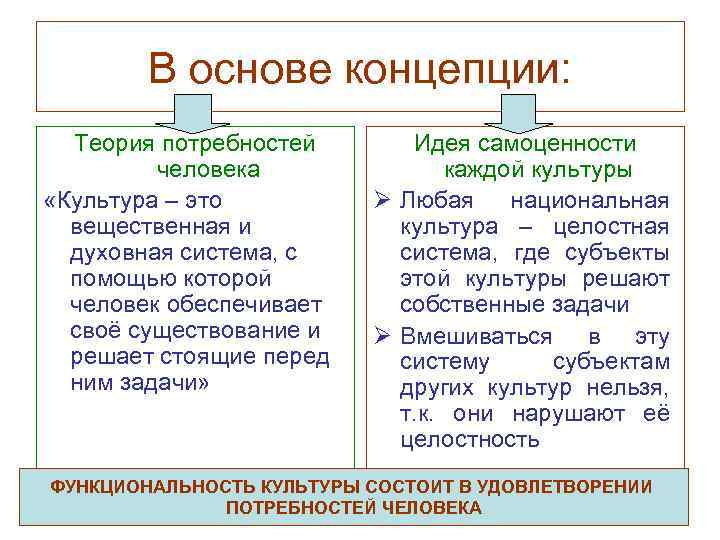 В основе концепции:

Теория потребностей человека

«Культура – это вещественная и духовная система, с помощью которой человек обеспечивает своё существование и решает стоящие перед ним задачи»

Идея самоценности каждой культуры

➢ Любая национальная культура – целостная система, где субъекты этой культуры решают собственные задачи

➢ Вмешиваться в эту систему субъектам других культур нельзя, т.к. они нарушают её целостность

ФУНКЦИОНАЛЬНОСТЬ КУЛЬТУРЫ СОСТОИТ В УДОВЛЕТВОРЕНИИ ПОТРЕБНОСТЕЙ ЧЕЛОВЕКА